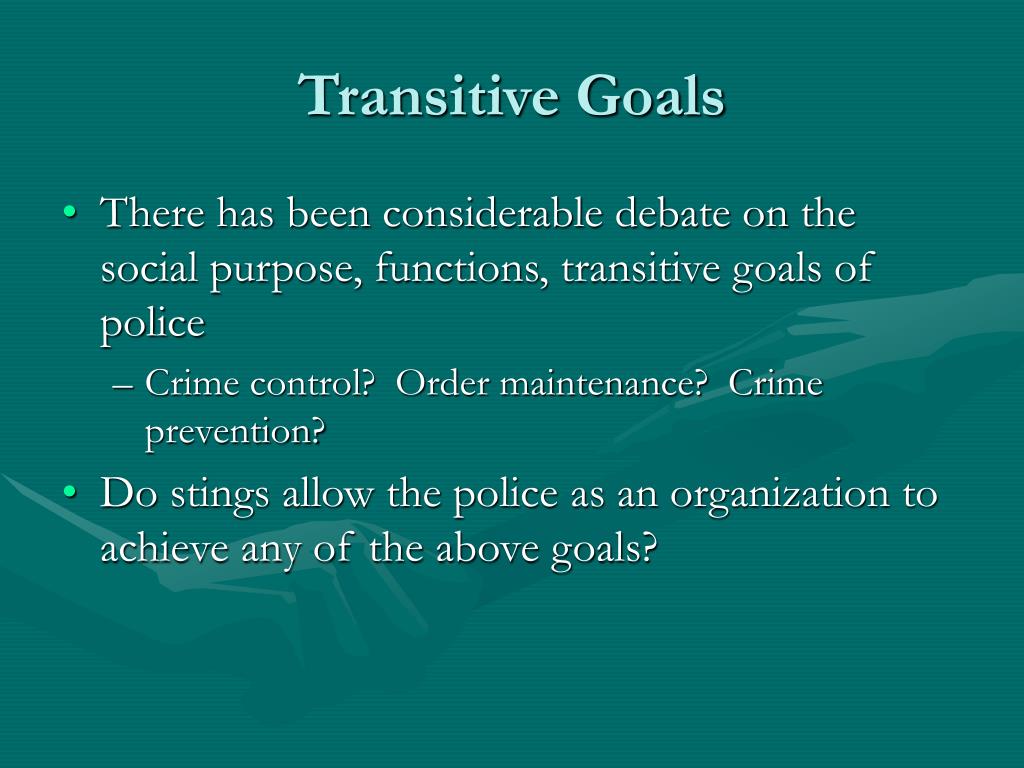 Transitive Goals

• There has been considerable debate on the social purpose, functions, transitive goals of police

– Crime control? Order maintenance? Crime prevention?

• Do stings allow the police as an organization to achieve any of the above goals?